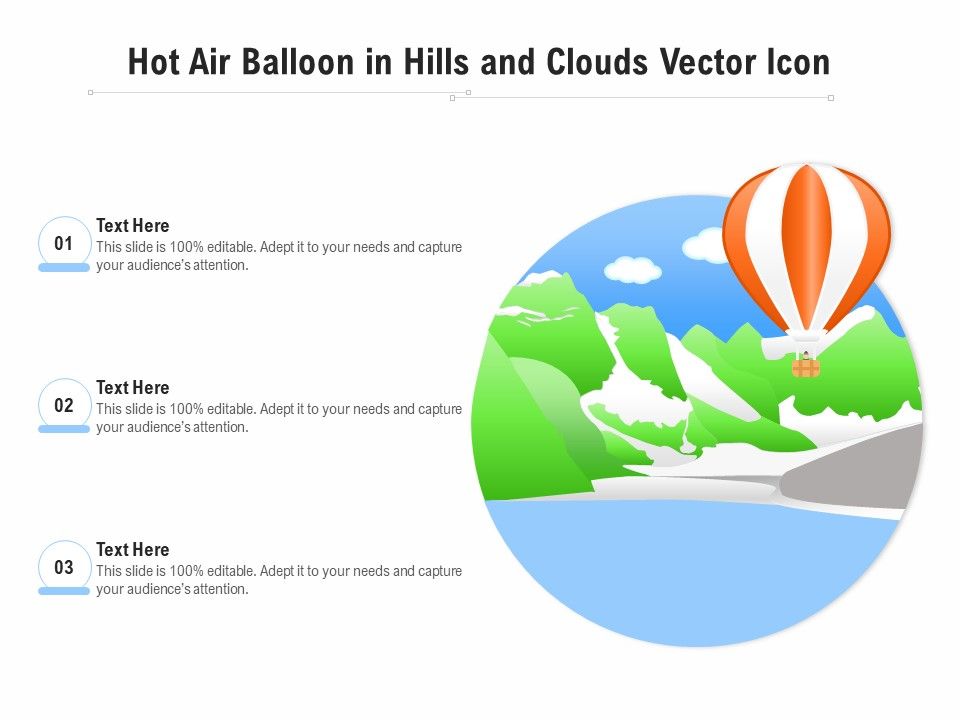 Hot Air Balloon in Hills and Clouds Vector Icon

01

Text Here
This slide is 100% editable. Adept it to your needs and capture your audience's attention.

02

Text Here
This slide is 100% editable. Adept it to your needs and capture your audience's attention.

03

Text Here
This slide is 100% editable. Adept it to your needs and capture your audience's attention.